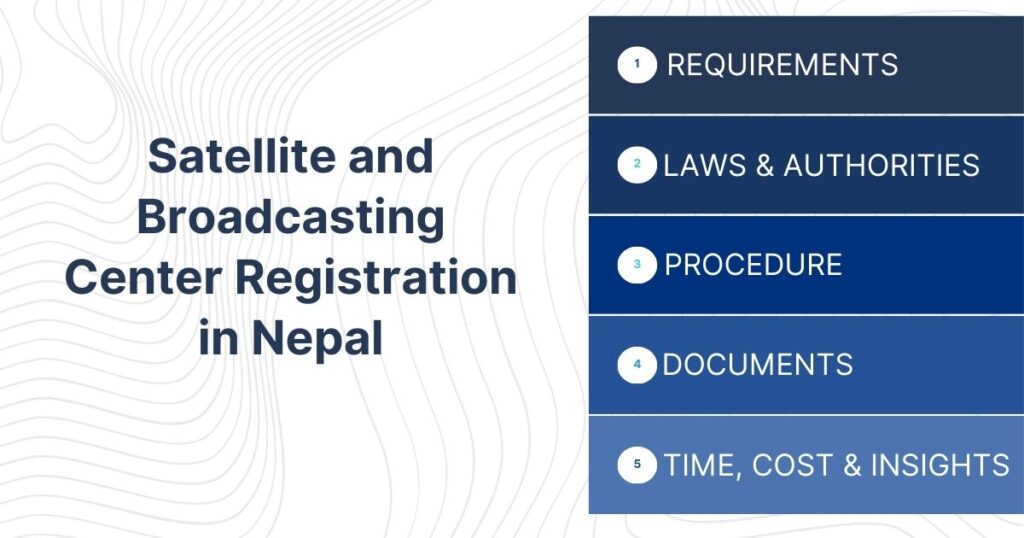 Satellite and Broadcasting Center Registration in Nepal

1 REQUIREMENTS

2 LAWS & AUTHORITIES

3 PROCEDURE

4 DOCUMENTS

5 TIME, COST & INSIGHTS